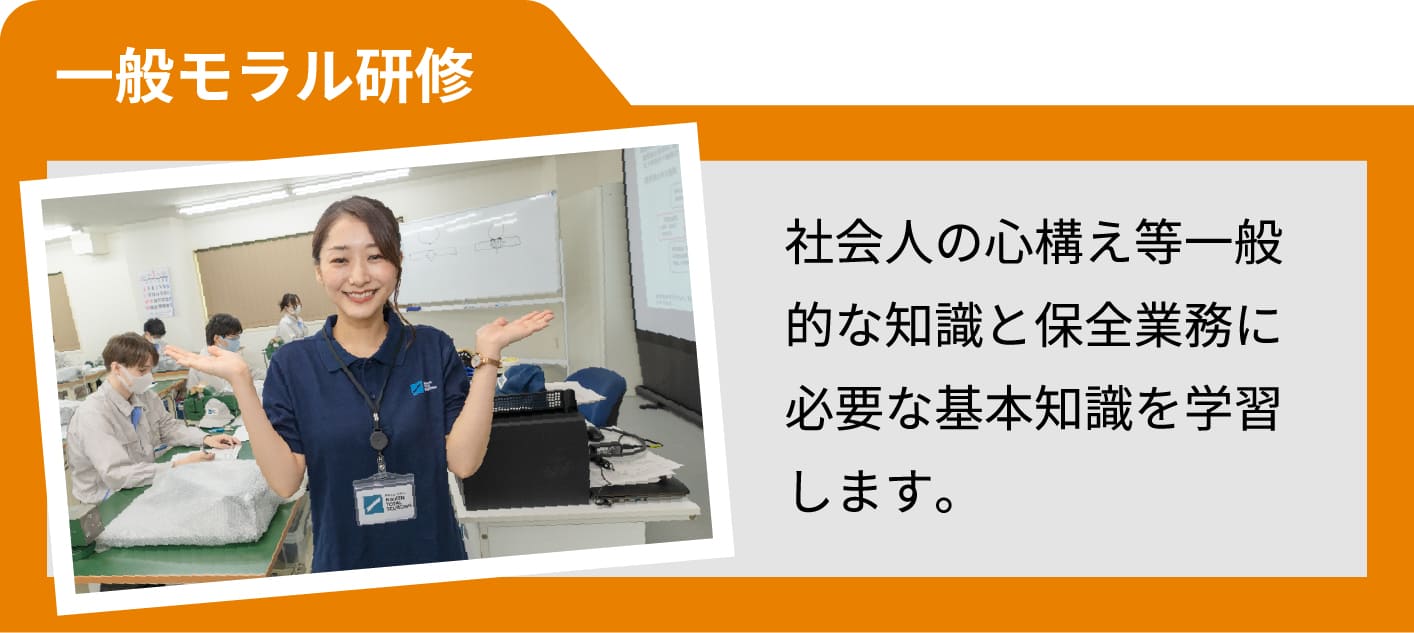 一般モラル研修

社会人の心構え等一般的な知識と保全業務に必要な基本知識を学習します。